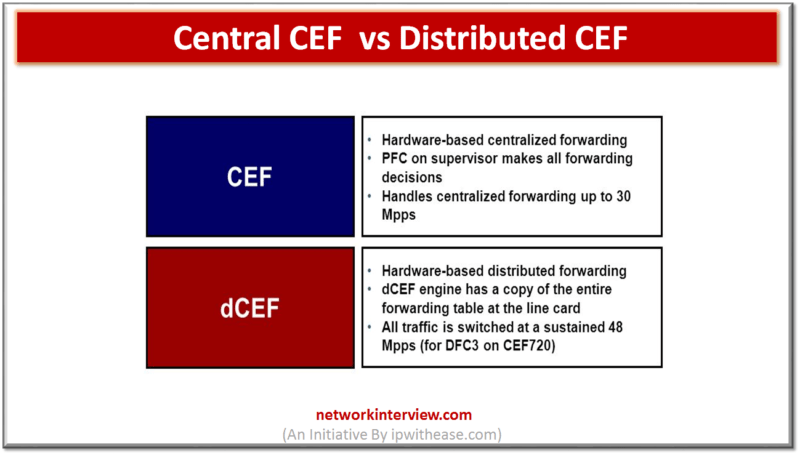 Central CEF vs Distributed CEF

CEF

• Hardware-based centralized forwarding
• PFC on supervisor makes all forwarding decisions
• Handles centralized forwarding up to 30 Mpps

dCEF

• Hardware-based distributed forwarding
• dCEF engine has a copy of the entire forwarding table at the line card
• All traffic is switched at a sustained 48 Mpps (for DFC3 on CEF720)

networkinterview.com
(An Initiative By ipwithease.com)